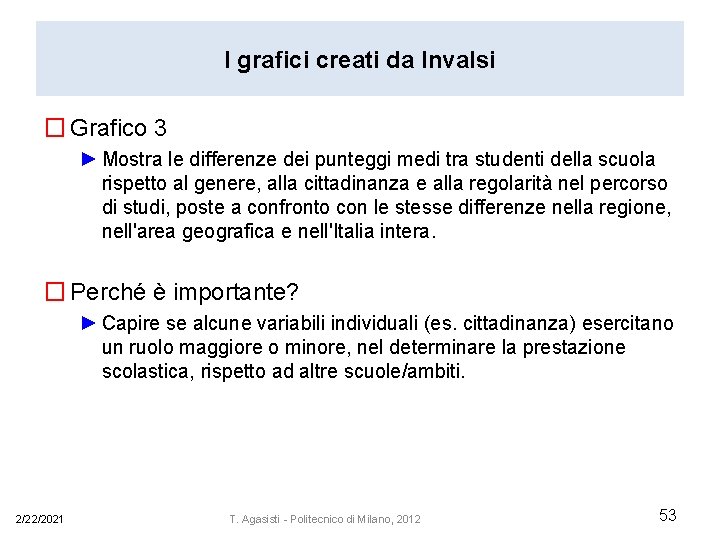 I grafici creati da Invalsi

☐ Grafico 3

► Mostra le differenze dei punteggi medi tra studenti della scuola rispetto al genere, alla cittadinanza e alla regolarità nel percorso di studi, poste a confronto con le stesse differenze nella regione, nell'area geografica e nell'Italia intera.

☐ Perché è importante?

► Capire se alcune variabili individuali (es. cittadinanza) esercitano un ruolo maggiore o minore, nel determinare la prestazione scolastica, rispetto ad altre scuole/ambiti.

2/22/2021

T. Agasisti - Politecnico di Milano, 2012

53